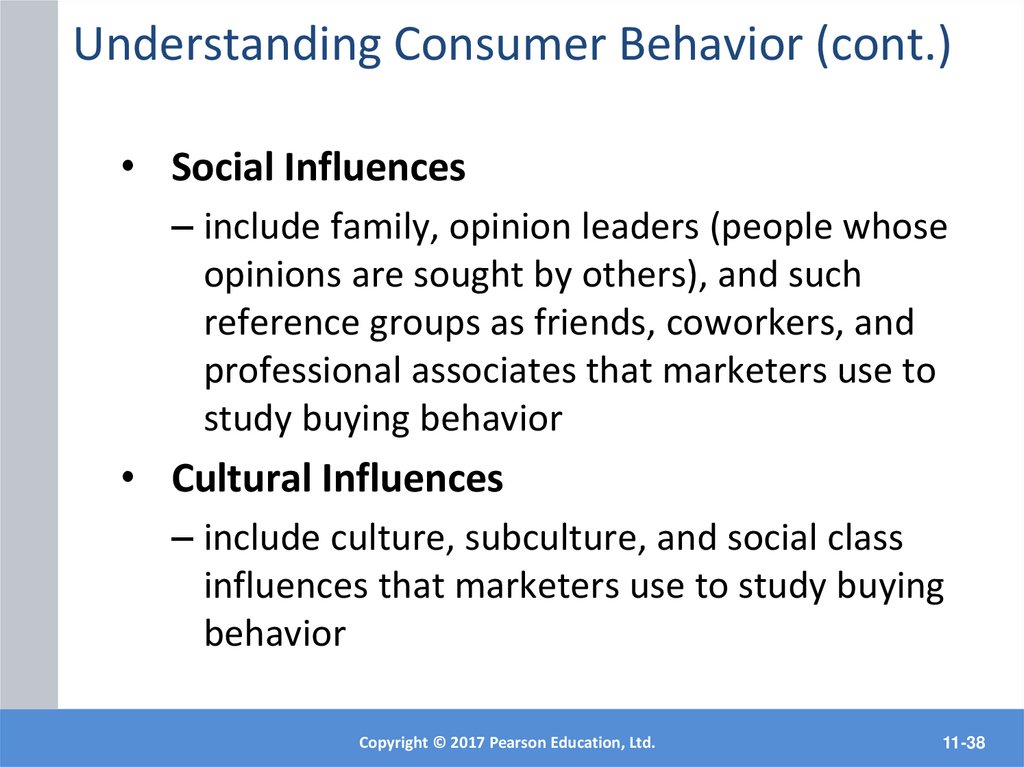 Understanding Consumer Behavior (cont.)

• Social Influences

– include family, opinion leaders (people whose opinions are sought by others), and such reference groups as friends, coworkers, and professional associates that marketers use to study buying behavior

• Cultural Influences

– include culture, subculture, and social class influences that marketers use to study buying behavior

Copyright © 2017 Pearson Education, Ltd.

11-38